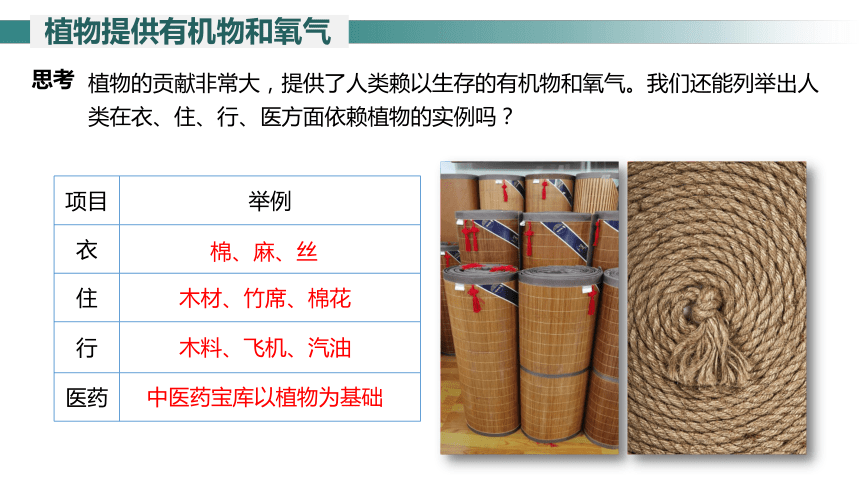 植物提供有机物和氧气

思考 植物的贡献非常大，提供了人类赖以生存的有机物和氧气。我们还能列举出人类在衣、住、行、医方面依赖植物的实例吗？

| 项目 | 举例 |
|---|---|
| 衣 | 棉、麻、丝 |
| 住 | 木材、竹席、棉花 |
| 行 | 木料、飞机、汽油 |
| 医药 | 中医药宝库以植物为基础 |